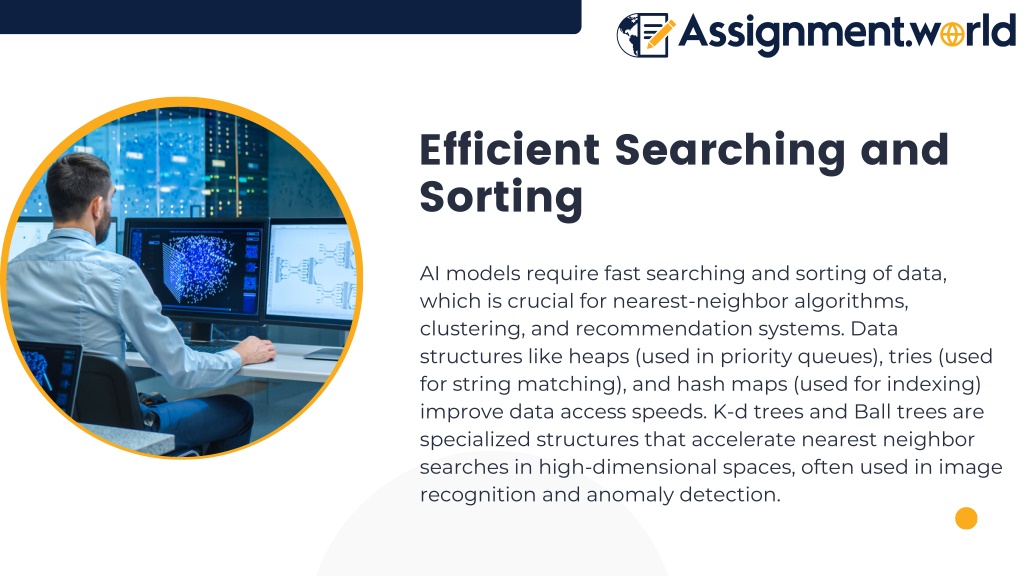 Assignment.world

Efficient Searching and Sorting

AI models require fast searching and sorting of data, which is crucial for nearest-neighbor algorithms, clustering, and recommendation systems. Data structures like heaps (used in priority queues), tries (used for string matching), and hash maps (used for indexing) improve data access speeds. K-d trees and Ball trees are specialized structures that accelerate nearest neighbor searches in high-dimensional spaces, often used in image recognition and anomaly detection.